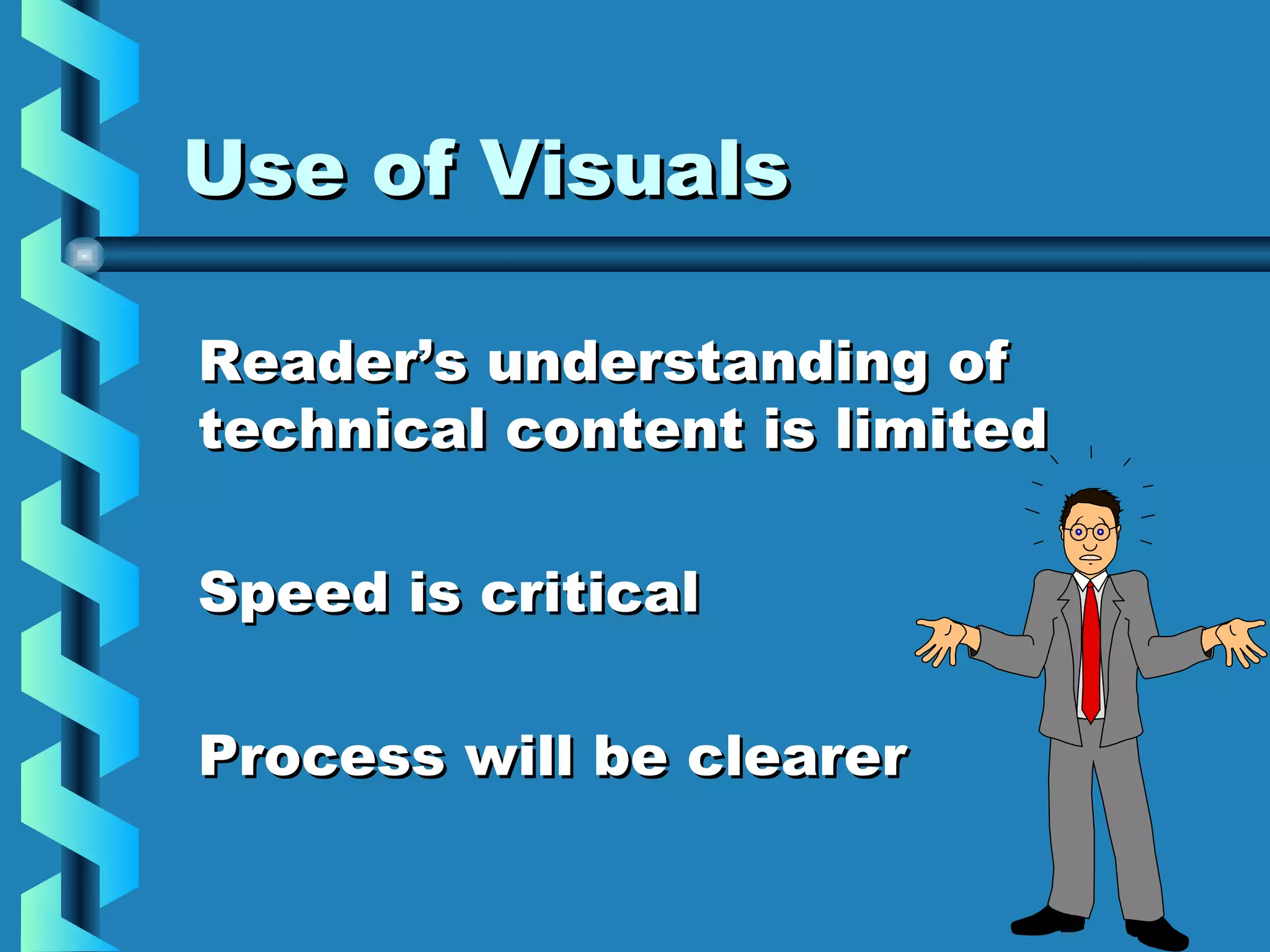 Use of Visuals

Reader’s understanding of technical content is limited

Speed is critical

Process will be clearer